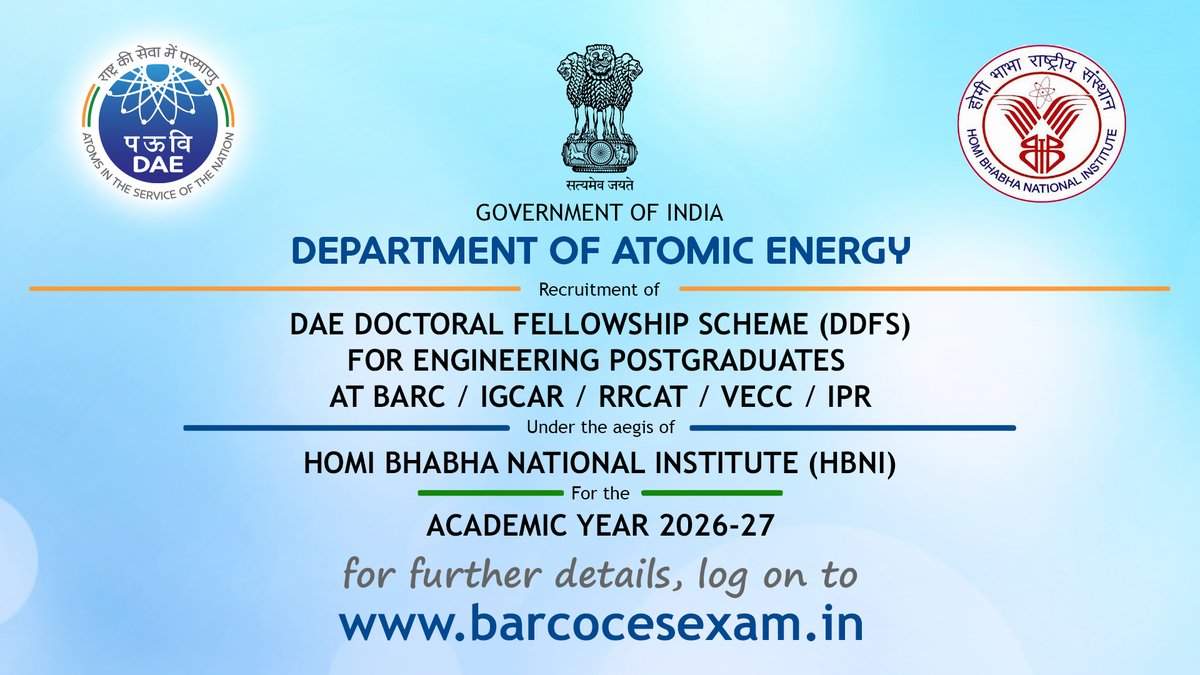 राष्ट्र की सेवा में परमाणु
पऊवि
DAE
ATOMS IN THE SERVICE OF THE NATION

सत्यमेव जयते

होमी भाभा राष्ट्रीय संस्थान
HOMI BHABHA NATIONAL INSTITUTE

GOVERNMENT OF INDIA
DEPARTMENT OF ATOMIC ENERGY

Recruitment of

DAE DOCTORAL FELLOWSHIP SCHEME (DDFS)
FOR ENGINEERING POSTGRADUATES
AT BARC / IGCAR / RRCAT / VECC / IPR

Under the aegis of

HOMI BHABHA NATIONAL INSTITUTE (HBNI)

For the

ACADEMIC YEAR 2026-27

for further details, log on to
www.barcocesexam.in